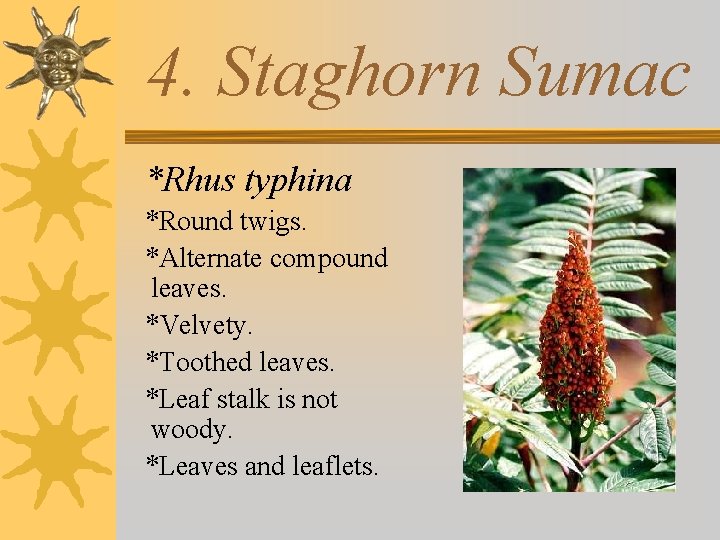 4. Staghorn Sumac

*Rhus typhina

*Round twigs.

*Alternate compound leaves.

*Velvety.

*Toothed leaves.

*Leaf stalk is not woody.

*Leaves and leaflets.